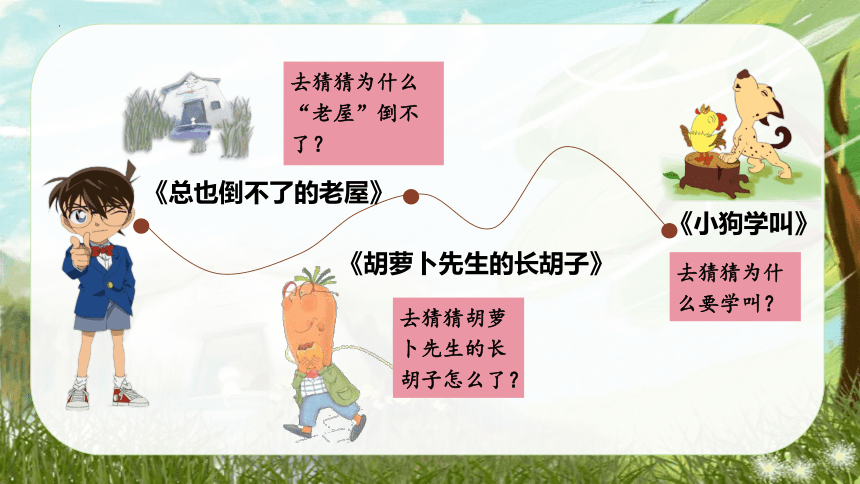 去猜猜为什么“老屋”倒不了？

《总也倒不了的老屋》

《胡萝卜先生的长胡子》

去猜猜胡萝卜先生的长胡子怎么了？

《小狗学叫》

去猜猜为什么要学叫？